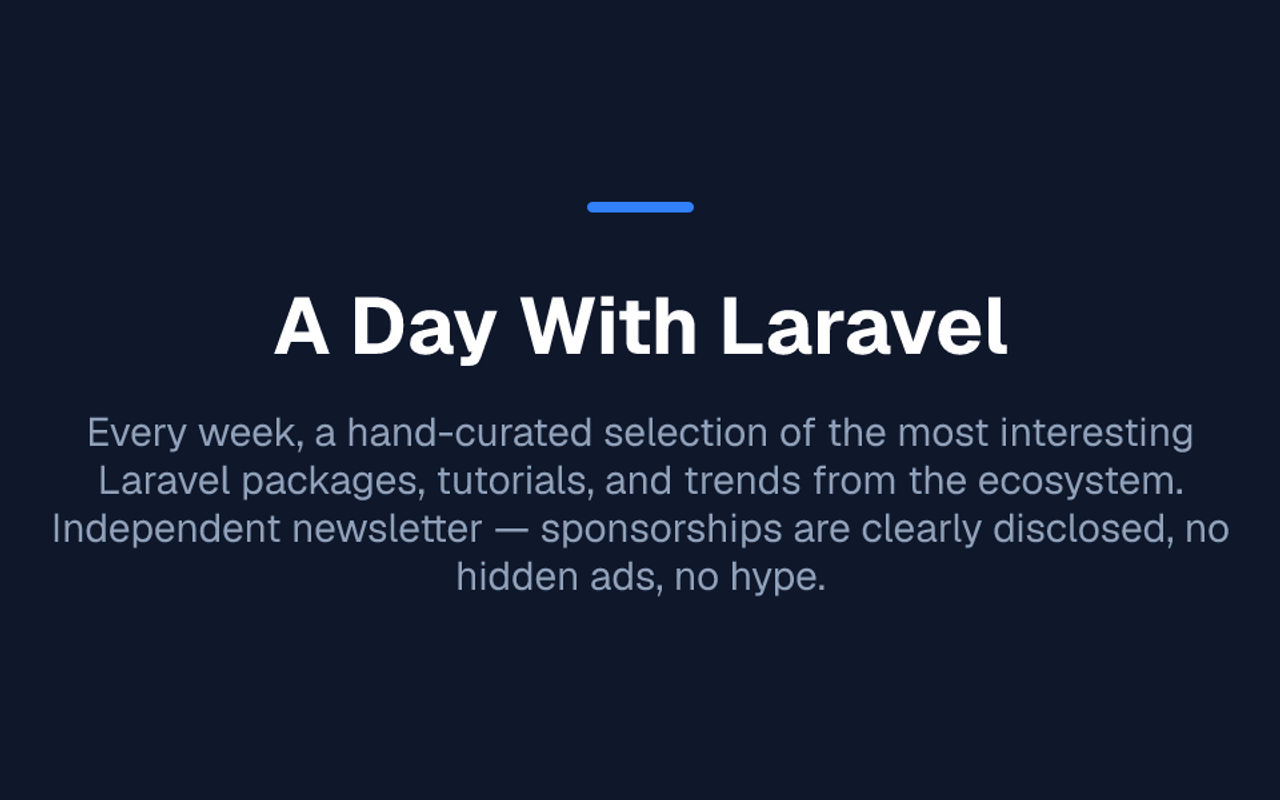 A Day With Laravel

Every week, a hand-curated selection of the most interesting Laravel packages, tutorials, and trends from the ecosystem. Independent newsletter — sponsorships are clearly disclosed, no hidden ads, no hype.